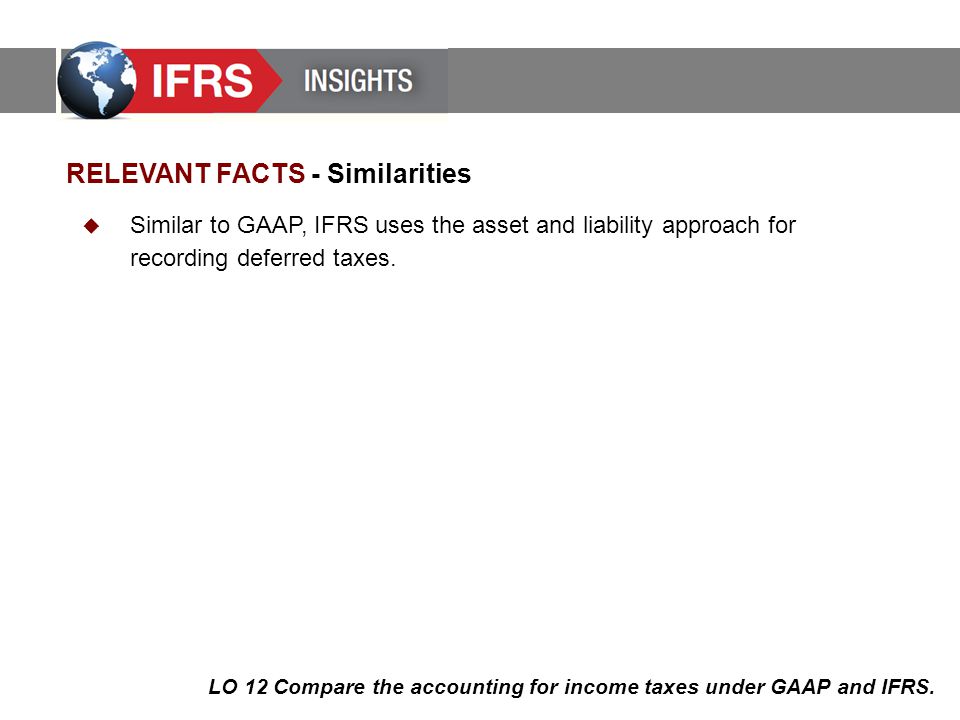 IFRS INSIGHTS

RELEVANT FACTS - Similarities

◆ Similar to GAAP, IFRS uses the asset and liability approach for recording deferred taxes.

LO 12 Compare the accounting for income taxes under GAAP and IFRS.